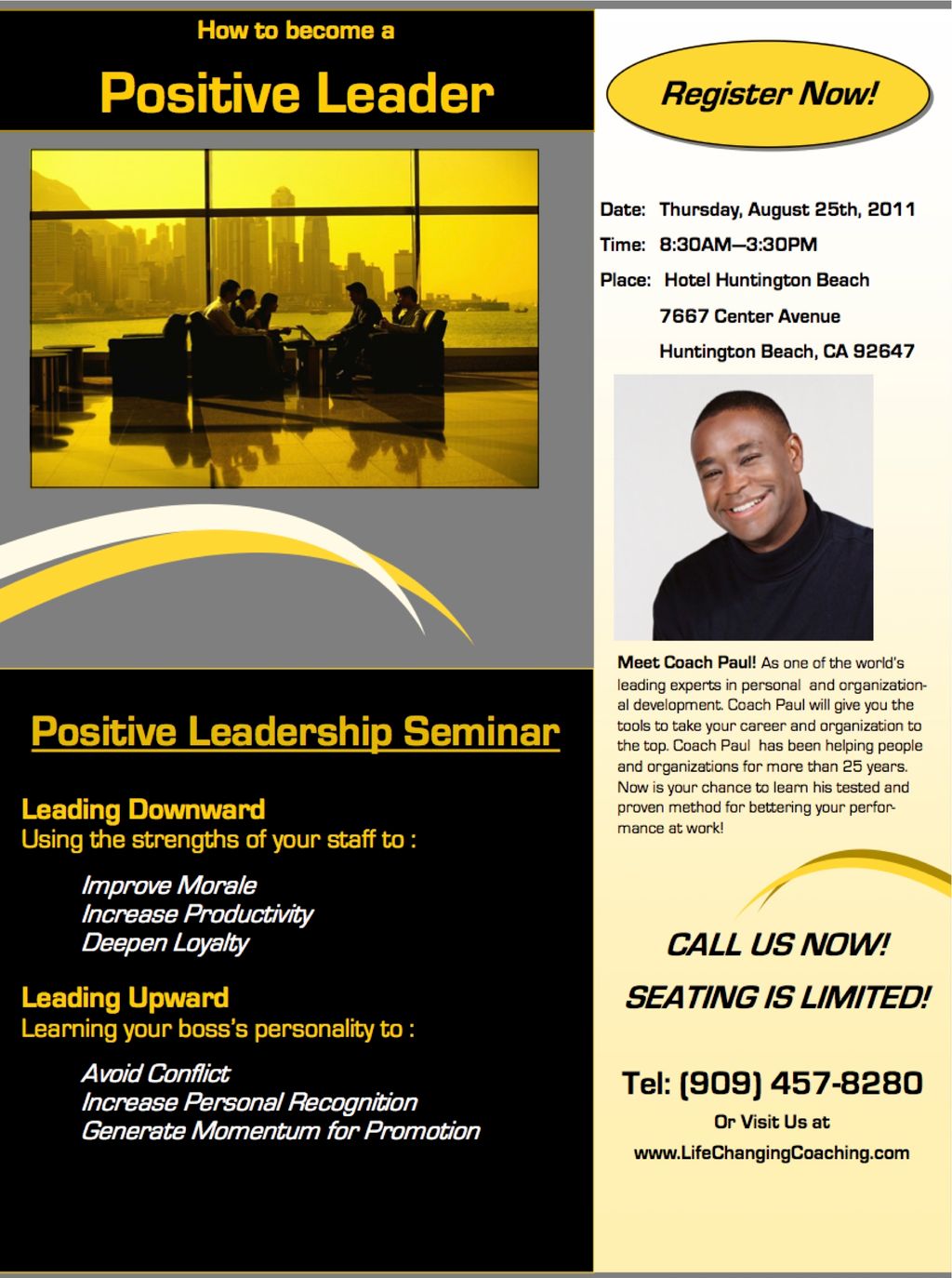 How to become a

Positive Leader

Positive Leadership Seminar

Leading Downward
Using the strengths of your staff to :

Improve Morale
Increase Productivity
Deepen Loyalty

Leading Upward
Learning your boss's personality to :

Avoid Conflict
Increase Personal Recognition
Generate Momentum for Promotion

Register Now!

Date: Thursday, August 25th, 2011
Time: 8:30AM—3:30PM
Place: Hotel Huntington Beach
7667 Center Avenue
Huntington Beach, CA 92647

Meet Coach Paul! As one of the world's leading experts in personal and organizational development. Coach Paul will give you the tools to take your career and organization to the top. Coach Paul has been helping people and organizations for more than 25 years. Now is your chance to learn his tested and proven method for bettering your performance at work!

CALL US NOW!
SEATING IS LIMITED!

Tel: (909) 457-8280
Or Visit Us at
www.LifeChangingCoaching.com